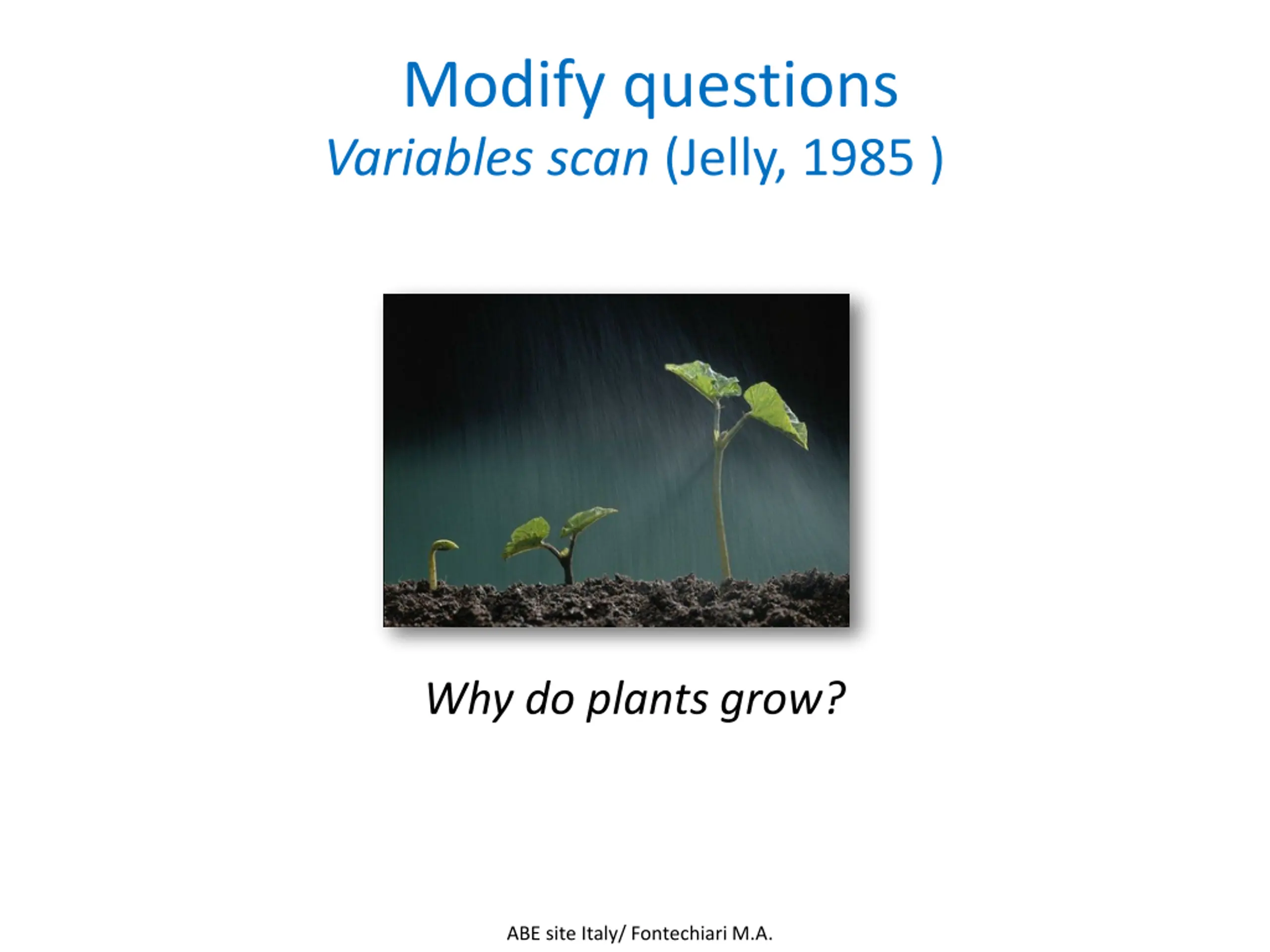 Modify questions
Variables scan (Jelly, 1985 )

Why do plants grow?

ABE site Italy/ Fontechiari M.A.